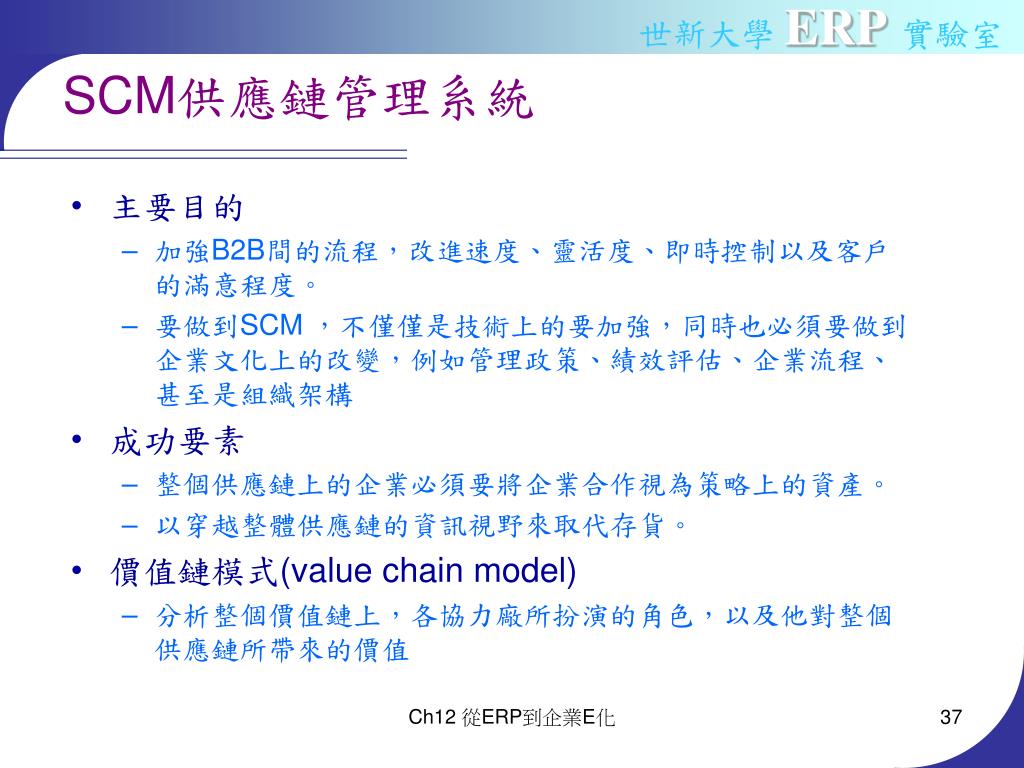 世新大學 ERP 實驗室

SCM供應鏈管理系統

• 主要目的
– 加強B2B間的流程，改進速度、靈活度、即時控制以及客戶的滿意程度。
– 要做到SCM ，不僅僅是技術上的要加強，同時也必須要做到企業文化上的改變，例如管理政策、績效評估、企業流程、甚至是組織架構
• 成功要素
– 整個供應鏈上的企業必須要將企業合作視為策略上的資產。
– 以穿越整體供應鏈的資訊視野來取代存貨。
• 價值鏈模式(value chain model)
– 分析整個價值鏈上，各協力廠所扮演的角色，以及他對整個供應鏈所帶來的價值

Ch12 從ERP到企業E化

37